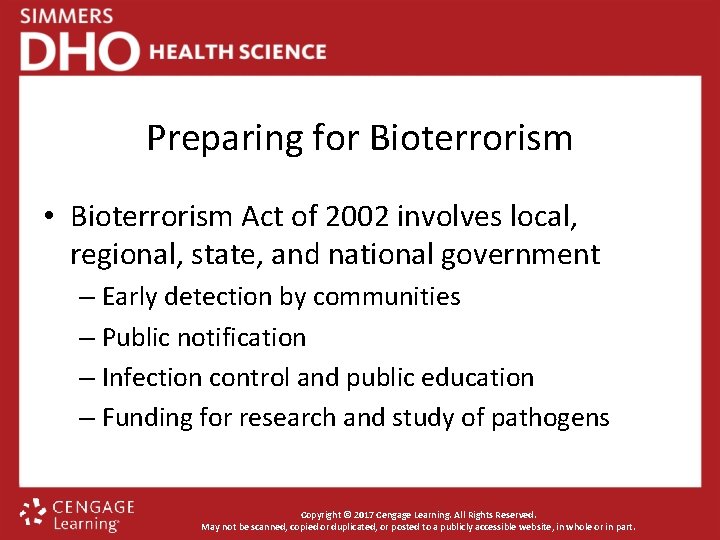 SIMMERS
DHO HEALTH SCIENCE

Preparing for Bioterrorism

• Bioterrorism Act of 2002 involves local, regional, state, and national government
– Early detection by communities
– Public notification
– Infection control and public education
– Funding for research and study of pathogens

CENGAGE Learning

Copyright © 2017 Cengage Learning. All Rights Reserved.
May not be scanned, copied or duplicated, or posted to a publicly accessible website, in whole or in part.